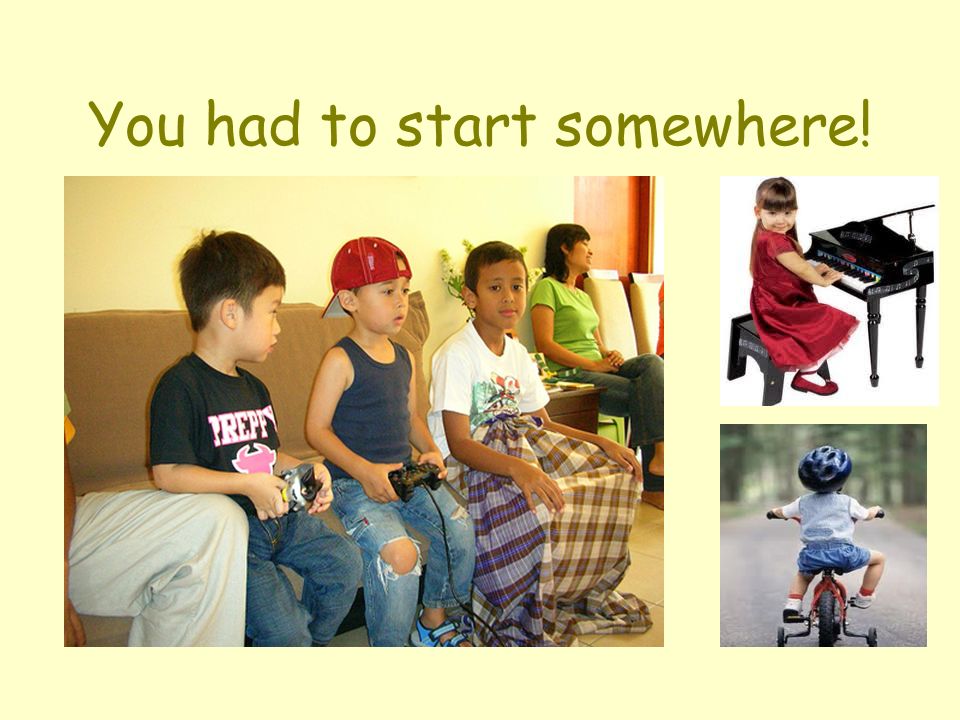 You had to start somewhere!

PREPPY